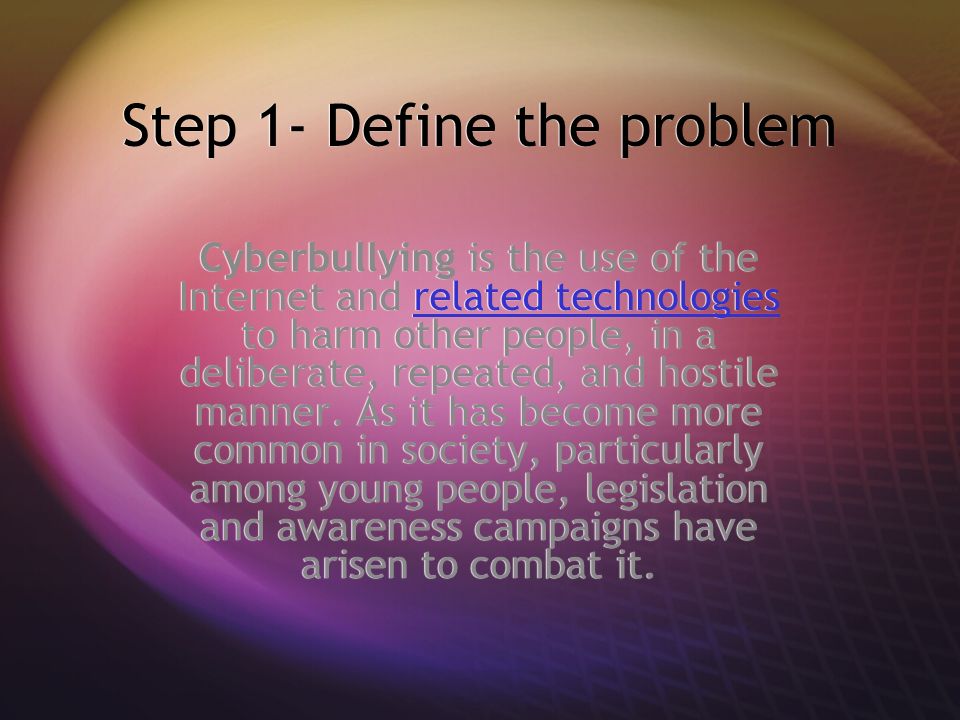 Step 1- Define the problem

Cyberbullying is the use of the Internet and related technologies to harm other people, in a deliberate, repeated, and hostile manner. As it has become more common in society, particularly among young people, legislation and awareness campaigns have arisen to combat it.